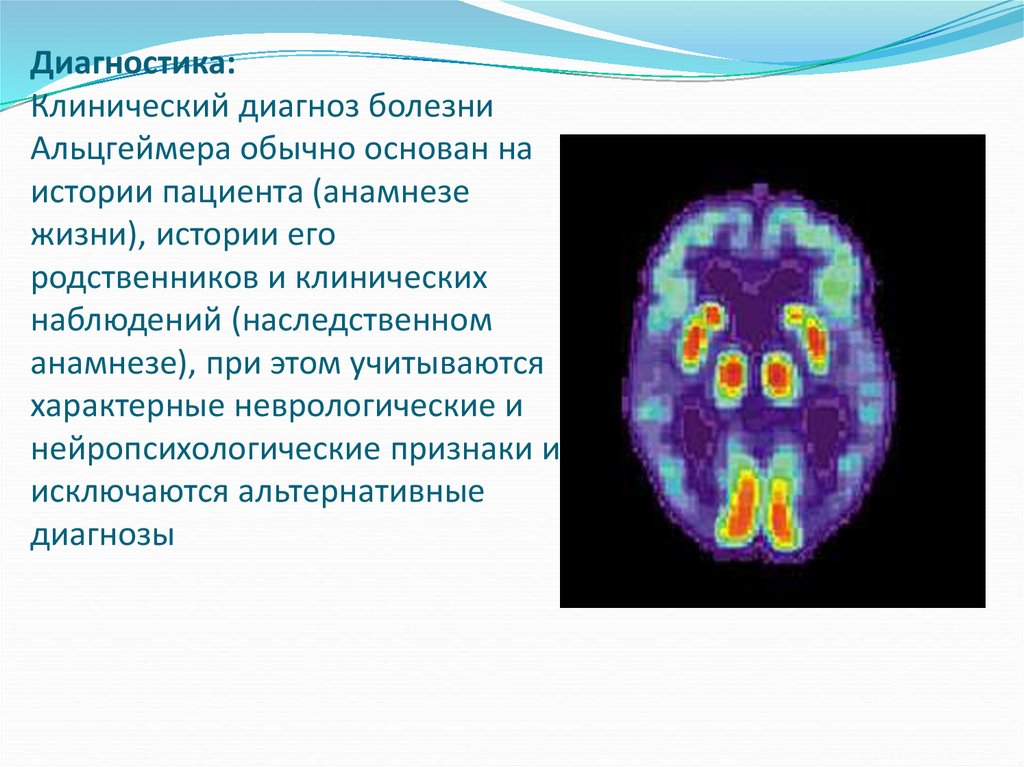 Диагностика:
Клинический диагноз болезни Альцгеймера обычно основан на истории пациента (анамнезе жизни), истории его родственников и клинических наблюдений (наследственном анамнезе), при этом учитываются характерные неврологические и нейропсихологические признаки и исключаются альтернативные диагнозы